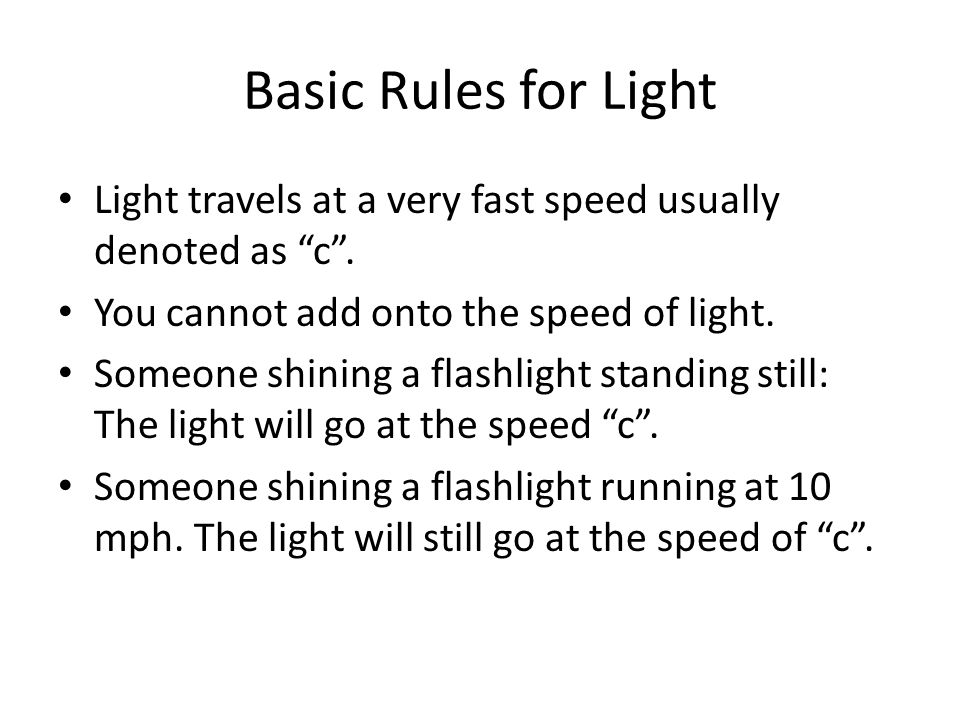 Basic Rules for Light

• Light travels at a very fast speed usually denoted as “c”.
• You cannot add onto the speed of light.
• Someone shining a flashlight standing still: The light will go at the speed “c”.
• Someone shining a flashlight running at 10 mph. The light will still go at the speed of “c”.